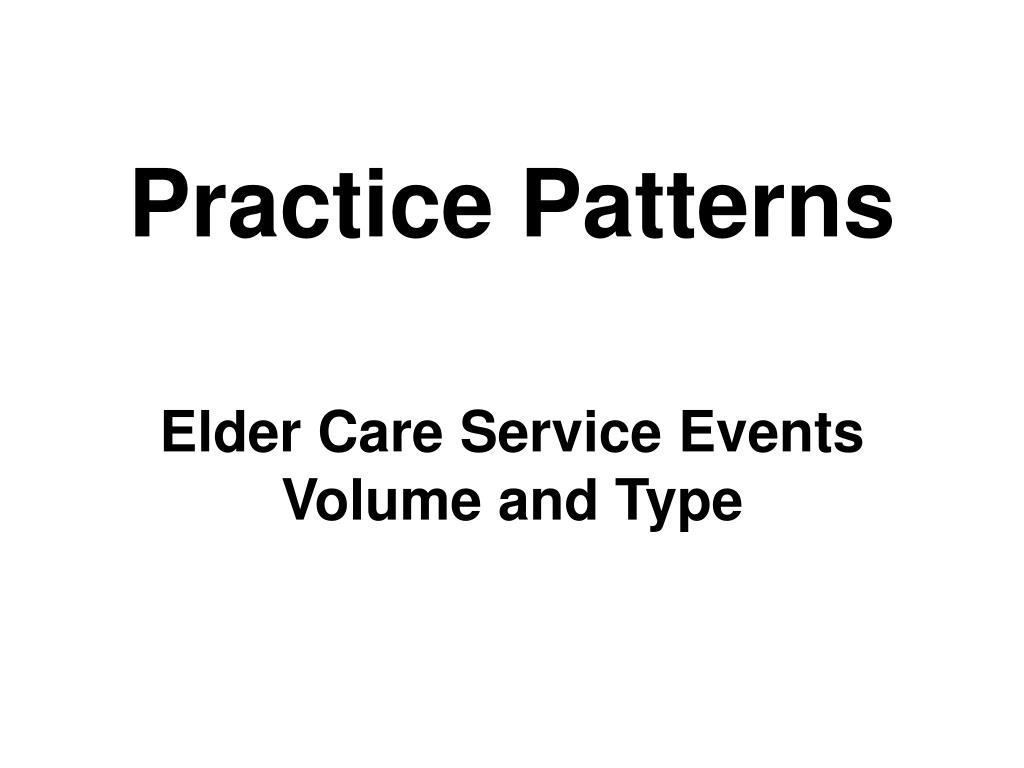 Practice Patterns

Elder Care Service Events
Volume and Type